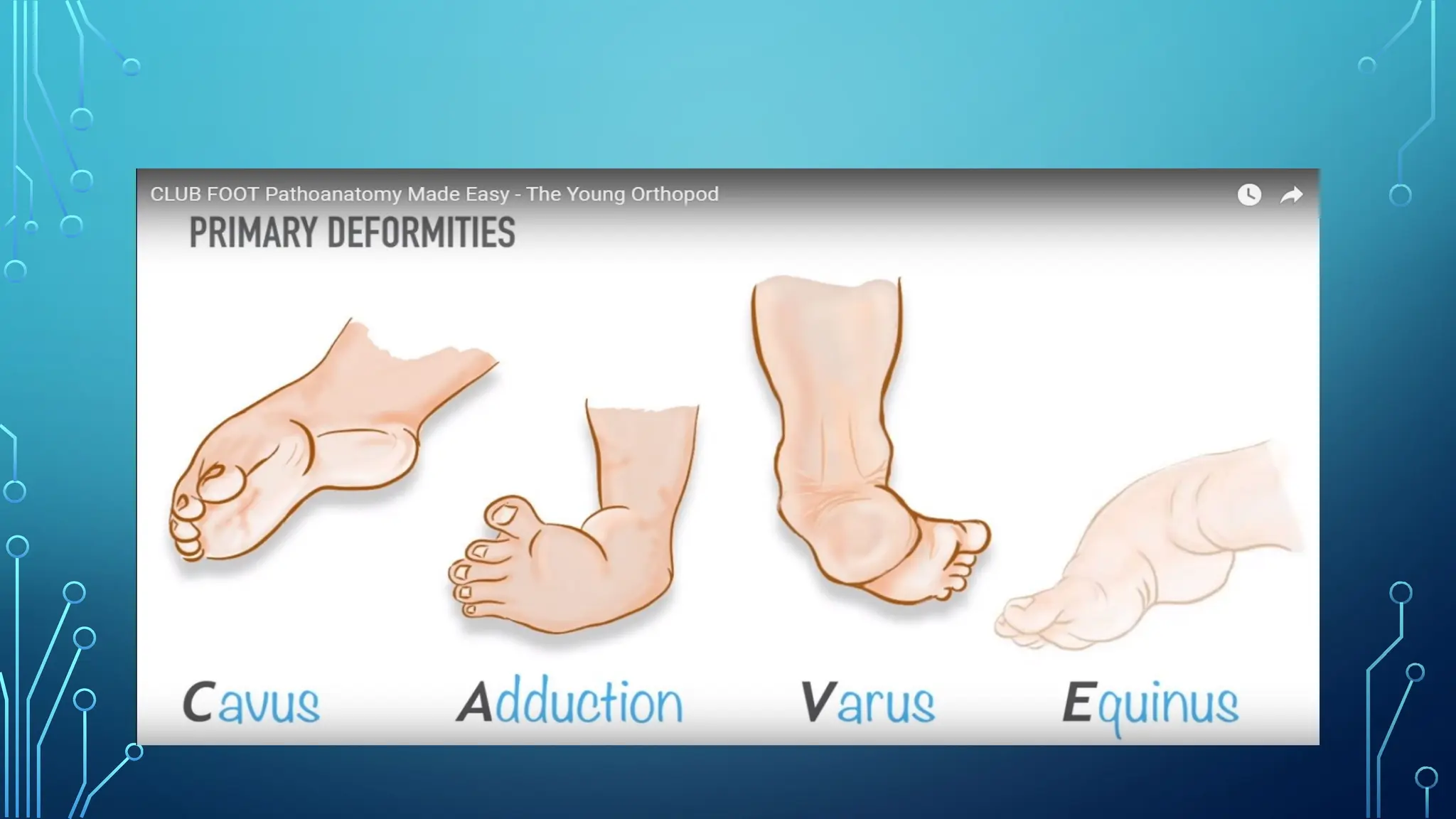 CLUB FOOT Pathoanatomy Made Easy - The Young Orthopod

PRIMARY DEFORMITIES

Cavus

Adduction

Varus

Equinus